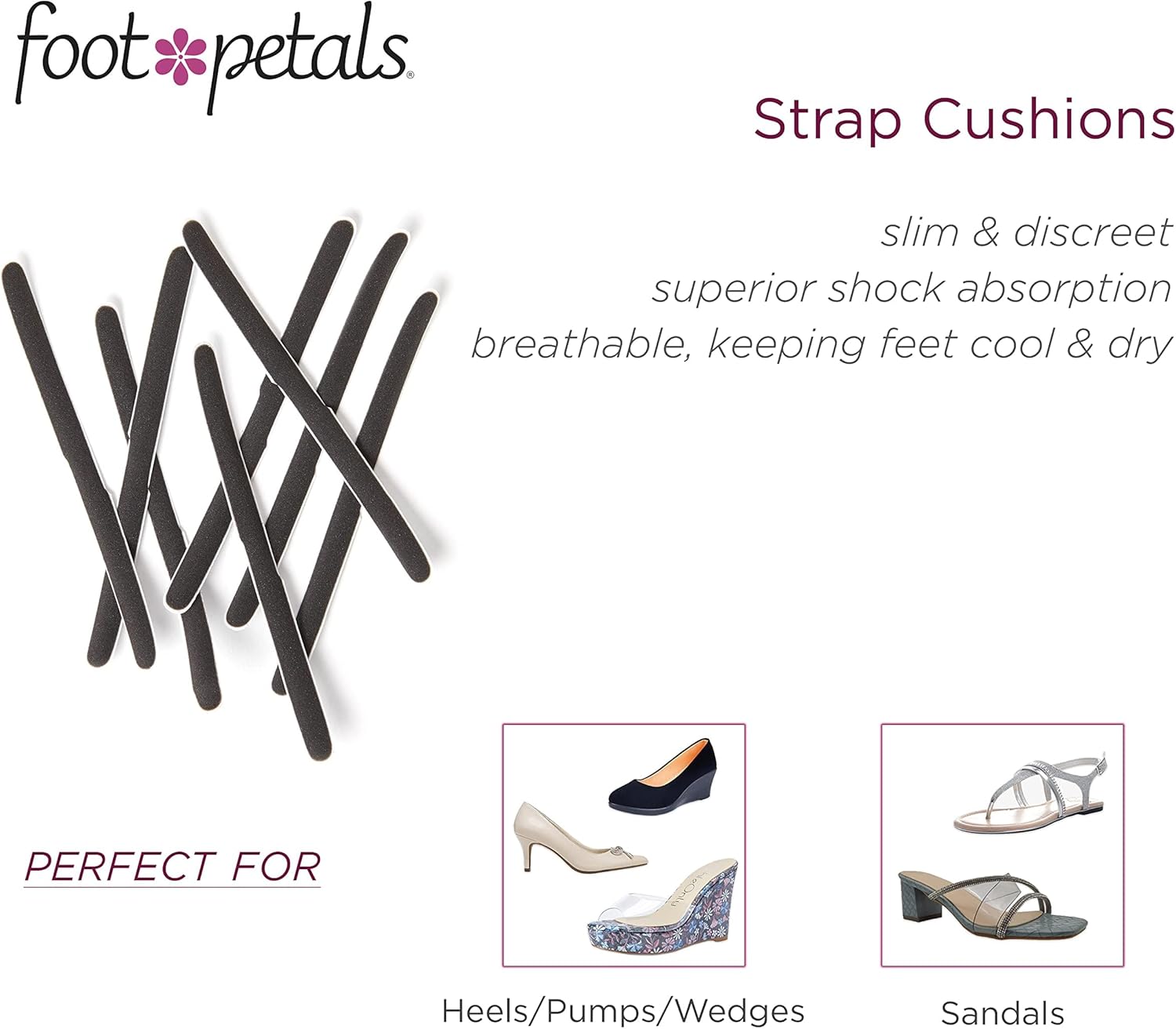 foot petals®

Strap Cushions

slim & discreet
superior shock absorption
breathable, keeping feet cool & dry

PERFECT FOR

Heels/Pumps/Wedges

Sandals